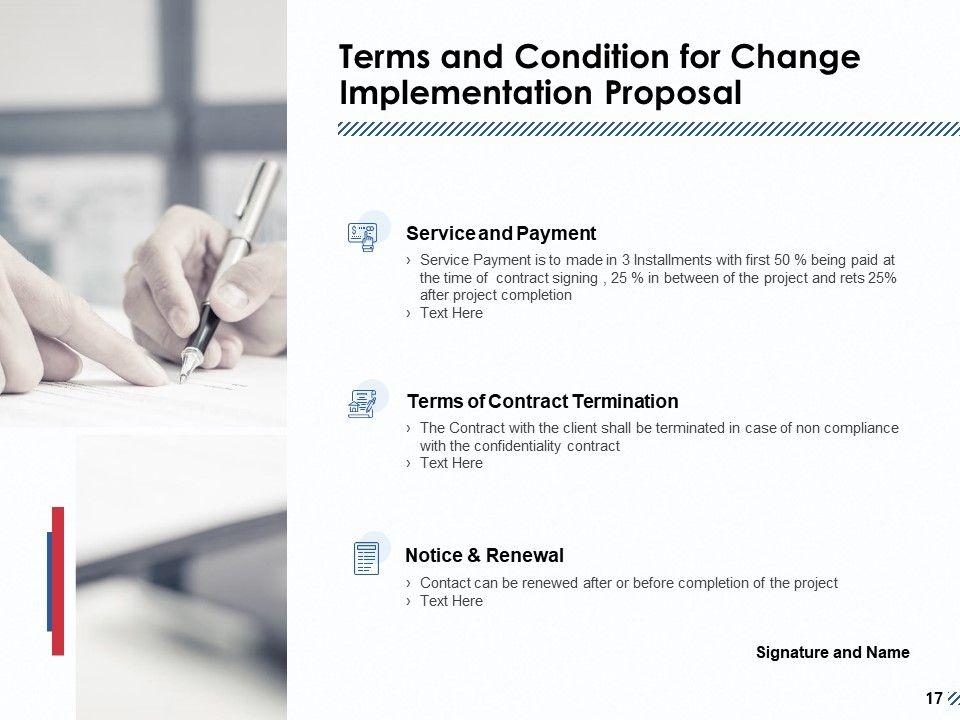 Terms and Condition for Change Implementation Proposal

Service and Payment
› Service Payment is to made in 3 Installments with first 50 % being paid at the time of contract signing , 25 % in between of the project and rets 25% after project completion
› Text Here

Terms of Contract Termination
› The Contract with the client shall be terminated in case of non compliance with the confidentiality contract
› Text Here

Notice & Renewal
› Contact can be renewed after or before completion of the project
› Text Here

Signature and Name

17